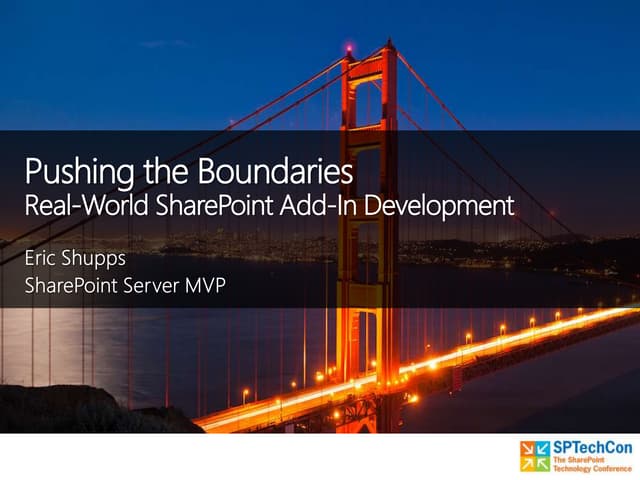 Pushing the Boundaries
Real-World SharePoint Add-In Development

Eric Shupps
SharePoint Server MVP

SPTechCon
The SharePoint Technology Conference